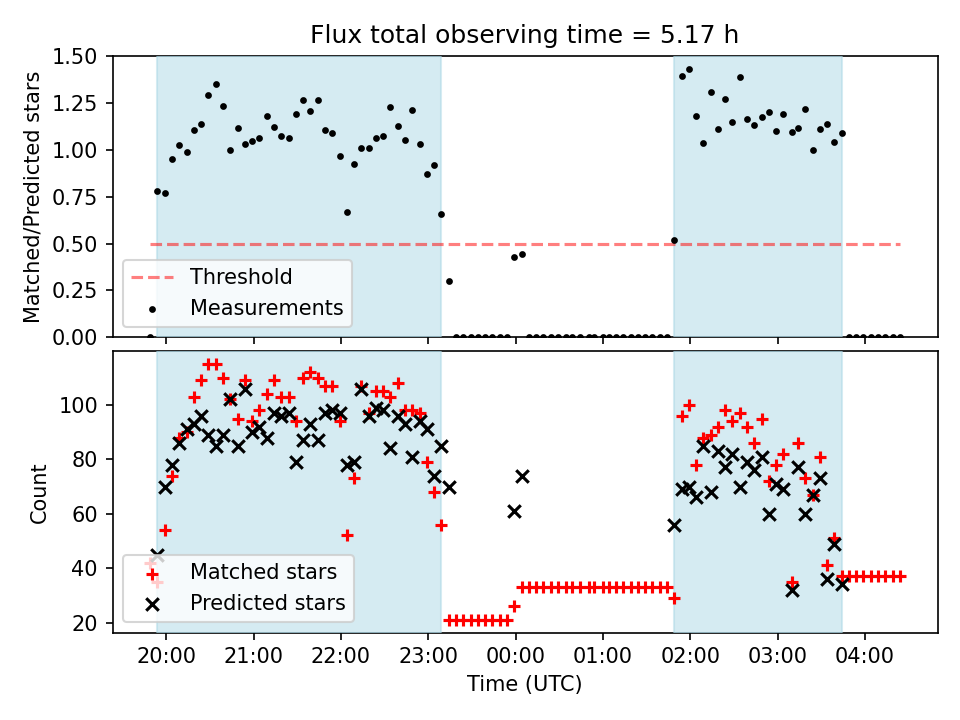 Flux total observing time = 5.17 h

Matched/Predicted stars

1.50
1.25
1.00
0.75
0.50
0.25
0.00

Threshold
Measurements

Count

100
80
60
40
20

Matched stars
Predicted stars

20:00
21:00
22:00
23:00
00:00
01:00
02:00
03:00
04:00

Time (UTC)